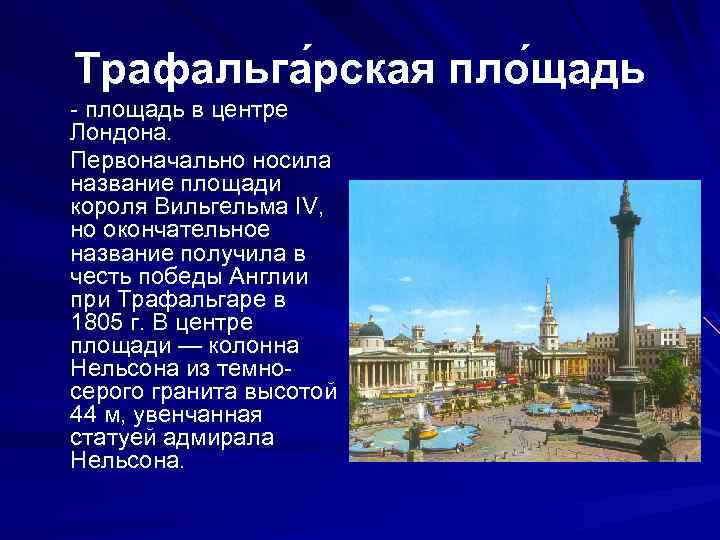 Трафальга́рская пло́щадь

- площадь в центре Лондона.

Первоначально носила название площади короля Вильгельма IV, но окончательное название получила в честь победы Англии при Трафальгаре в 1805 г. В центре площади — колонна Нельсона из темно-серого гранита высотой 44 м, увенчанная статуей адмирала Нельсона.